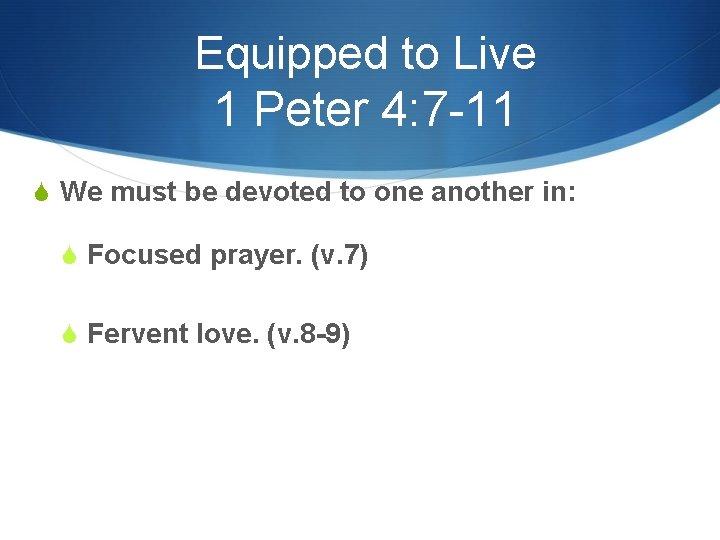 Equipped to Live
1 Peter 4:7-11

We must be devoted to one another in:

Focused prayer. (v.7)

Fervent love. (v.8-9)